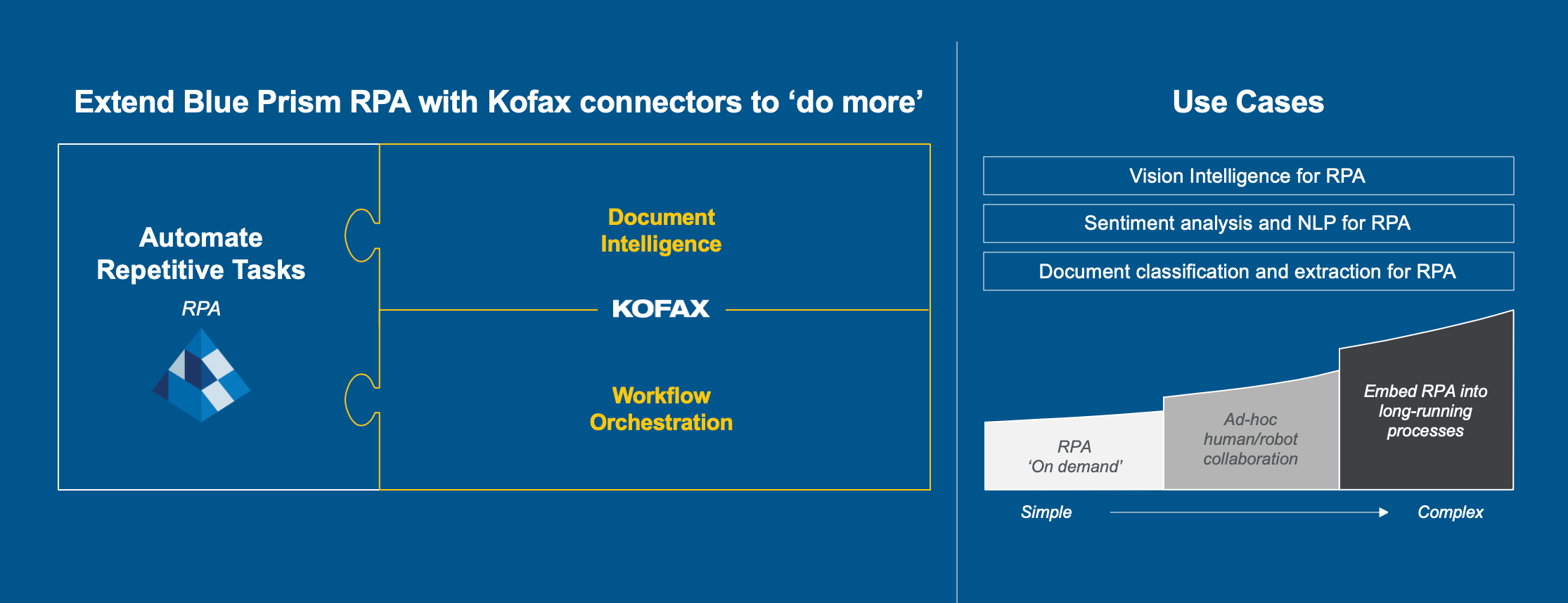 Extend Blue Prism RPA with Kofax connectors to ‘do more’

Automate Repetitive Tasks

RPA

Document Intelligence

KOFAX

Workflow Orchestration

Use Cases

Vision Intelligence for RPA

Sentiment analysis and NLP for RPA

Document classification and extraction for RPA

RPA ‘On demand’

Ad-hoc human/robot collaboration

Embed RPA into long-running processes

Simple

Complex